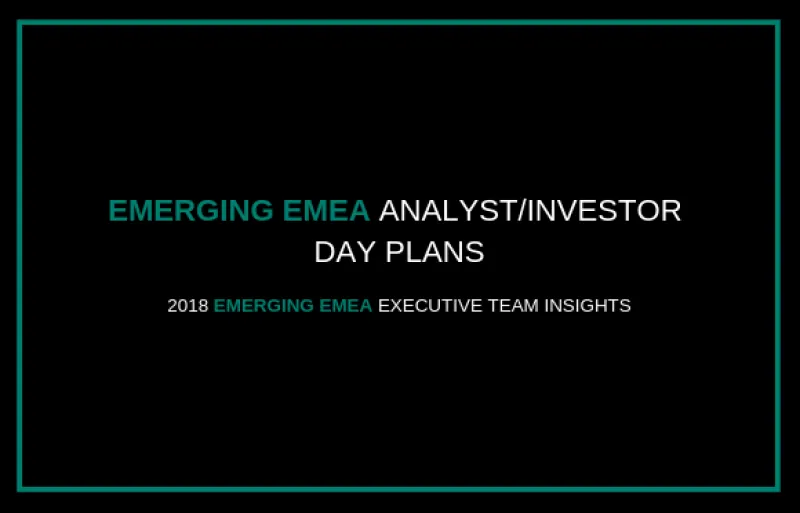 EMERGING EMEA ANALYST/INVESTOR DAY PLANS

2018 EMERGING EMEA EXECUTIVE TEAM INSIGHTS